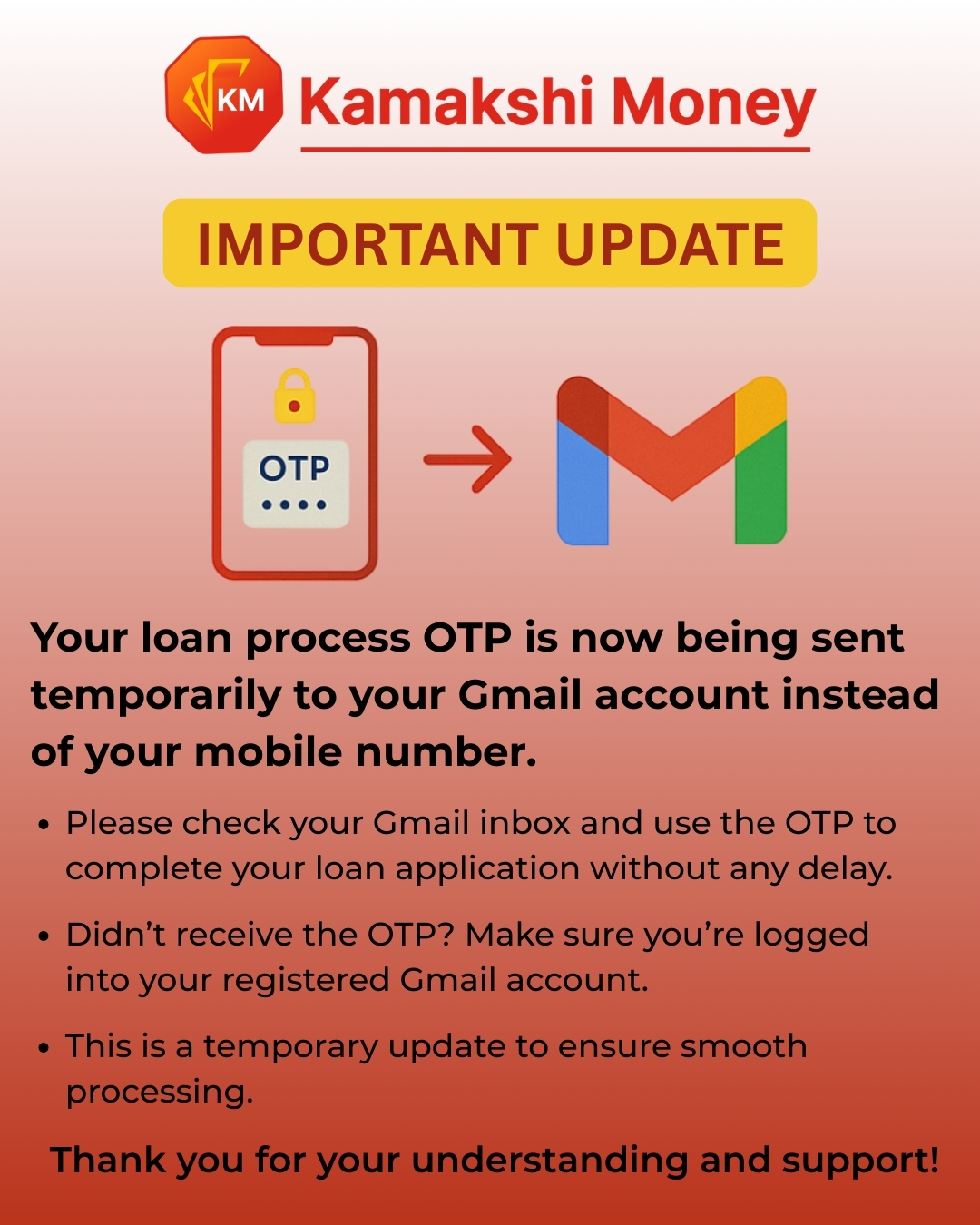 KM Kamakshi Money

IMPORTANT UPDATE

OTP
••••

Your loan process OTP is now being sent temporarily to your Gmail account instead of your mobile number.

• Please check your Gmail inbox and use the OTP to complete your loan application without any delay.

• Didn't receive the OTP? Make sure you're logged into your registered Gmail account.

• This is a temporary update to ensure smooth processing.

Thank you for your understanding and support!